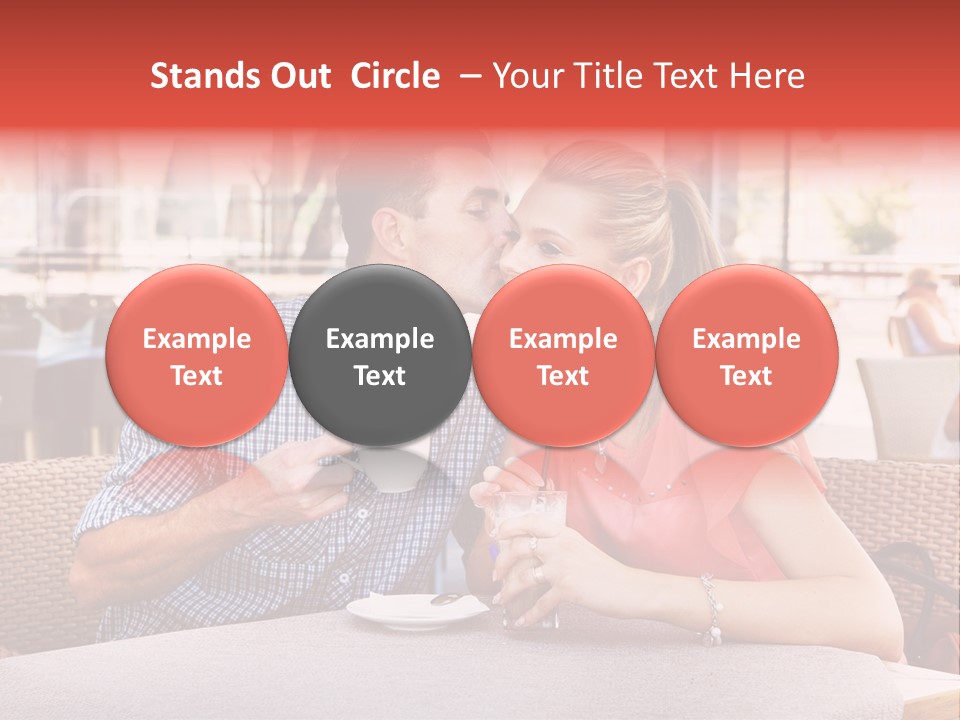 Stands Out  Circle  – Your Title Text Here

Example Text

Example Text

Example Text

Example Text